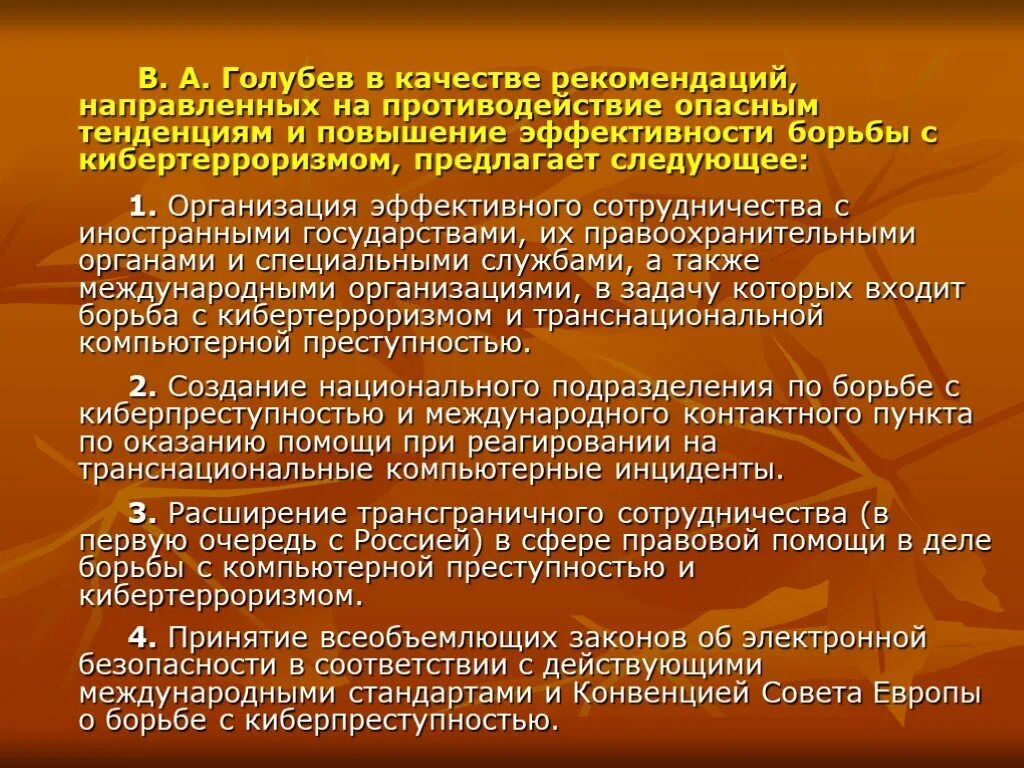 В. А. Голубев в качестве рекомендаций, направленных на противодействие опасным тенденциям и повышение эффективности борьбы с кибертерроризмом, предлагает следующее:

1. Организация эффективного сотрудничества с иностранными государствами, их правоохранительными органами и специальными службами, а также международными организациями, в задачу которых входит борьба с кибертерроризмом и транснациональной компьютерной преступностью.

2. Создание национального подразделения по борьбе с киберпреступностью и международного контактного пункта по оказанию помощи при реагировании на транснациональные компьютерные инциденты.

3. Расширение трансграничного сотрудничества (в первую очередь с Россией) в сфере правовой помощи в деле борьбы с компьютерной преступностью и кибертерроризмом.

4. Принятие всеобъемлющих законов об электронной безопасности в соответствии с действующими международными стандартами и Конвенцией Совета Европы о борьбе с киберпреступностью.